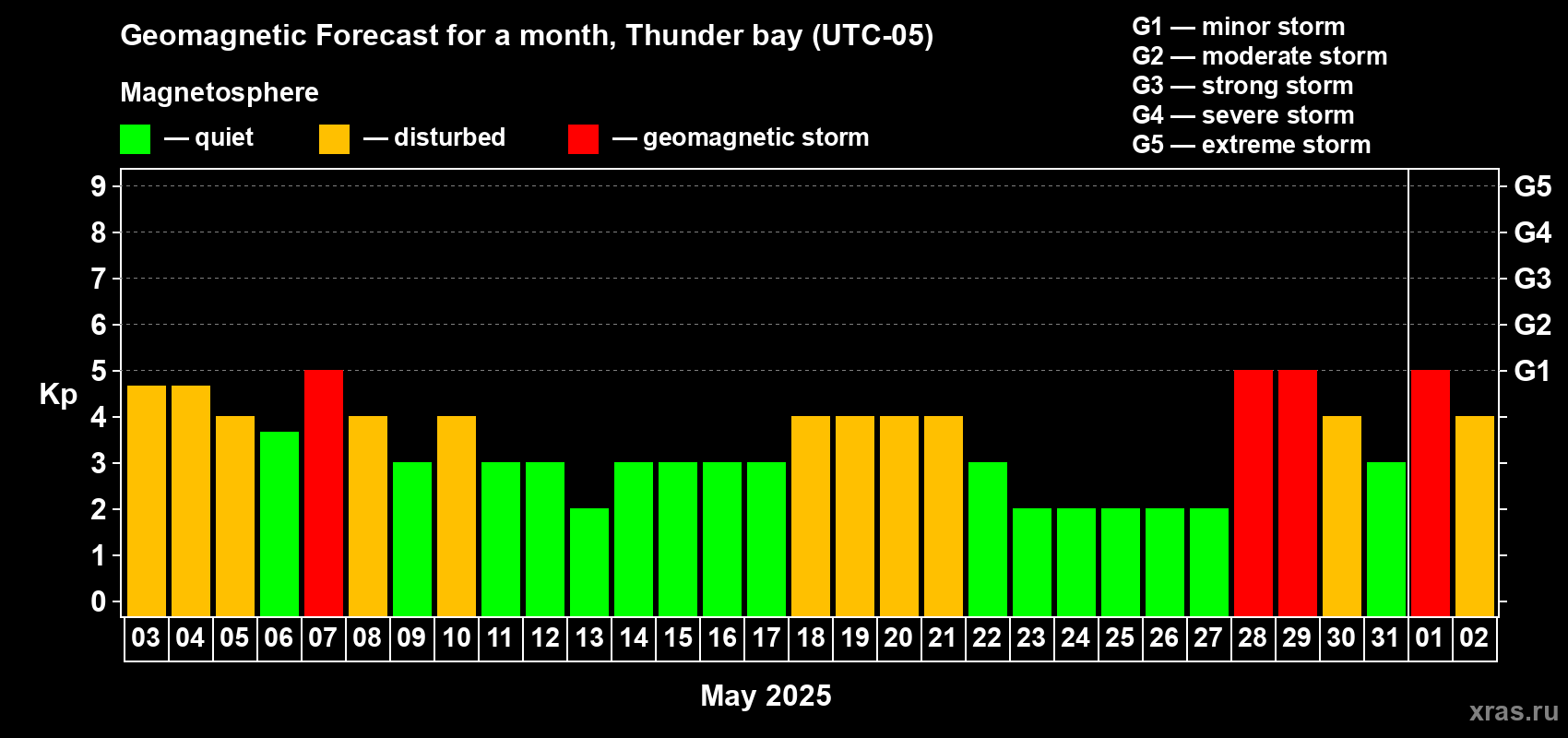 Geomagnetic Forecast for a month, Thunder bay (UTC-05)

Magnetosphere

— quiet — disturbed — geomagnetic storm

G1 — minor storm
G2 — moderate storm
G3 — strong storm
G4 — severe storm
G5 — extreme storm

Kp

9 8 7 6 5 4 3 2 1 0

G5 G4 G3 G2 G1

03 04 05 06 07 08 09 10 11 12 13 14 15 16 17 18 19 20 21 22 23 24 25 26 27 28 29 30 31 01 02

May 2025

xras.ru